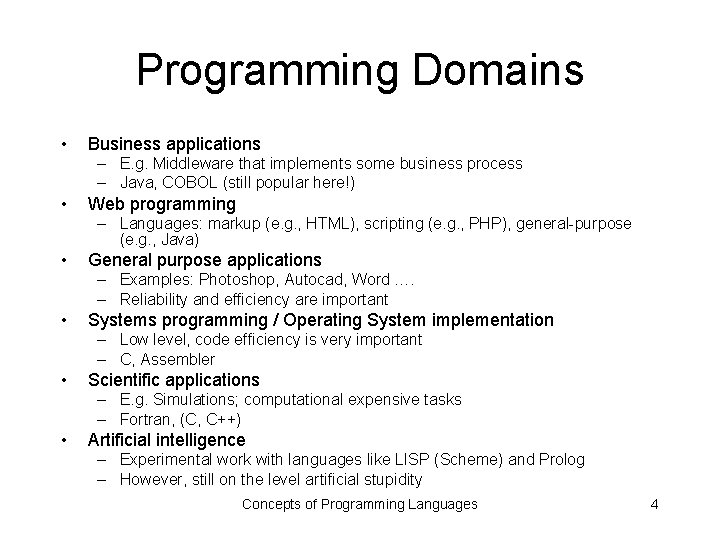 Programming Domains

• Business applications
– E.g. Middleware that implements some business process
– Java, COBOL (still popular here!)
• Web programming
– Languages: markup (e.g., HTML), scripting (e.g., PHP), general-purpose (e.g., Java)
• General purpose applications
– Examples: Photoshop, Autocad, Word ….
– Reliability and efficiency are important
• Systems programming / Operating System implementation
– Low level, code efficiency is very important
– C, Assembler
• Scientific applications
– E.g. Simulations; computational expensive tasks
– Fortran, (C, C++)
• Artificial intelligence
– Experimental work with languages like LISP (Scheme) and Prolog
– However, still on the level artificial stupidity

Concepts of Programming Languages

4